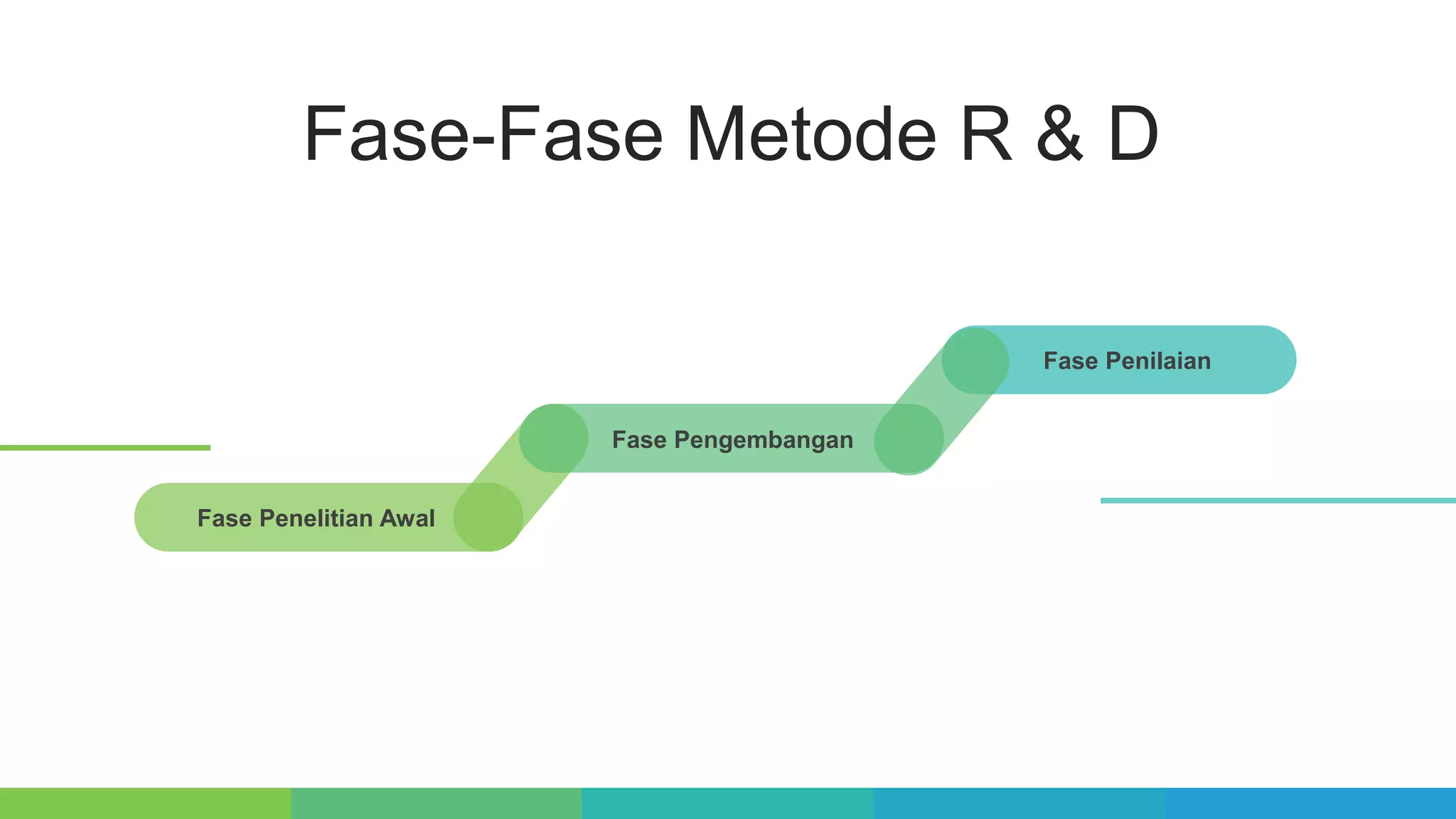 Fase-Fase Metode R & D

Fase Penelitian Awal

Fase Pengembangan

Fase Penilaian